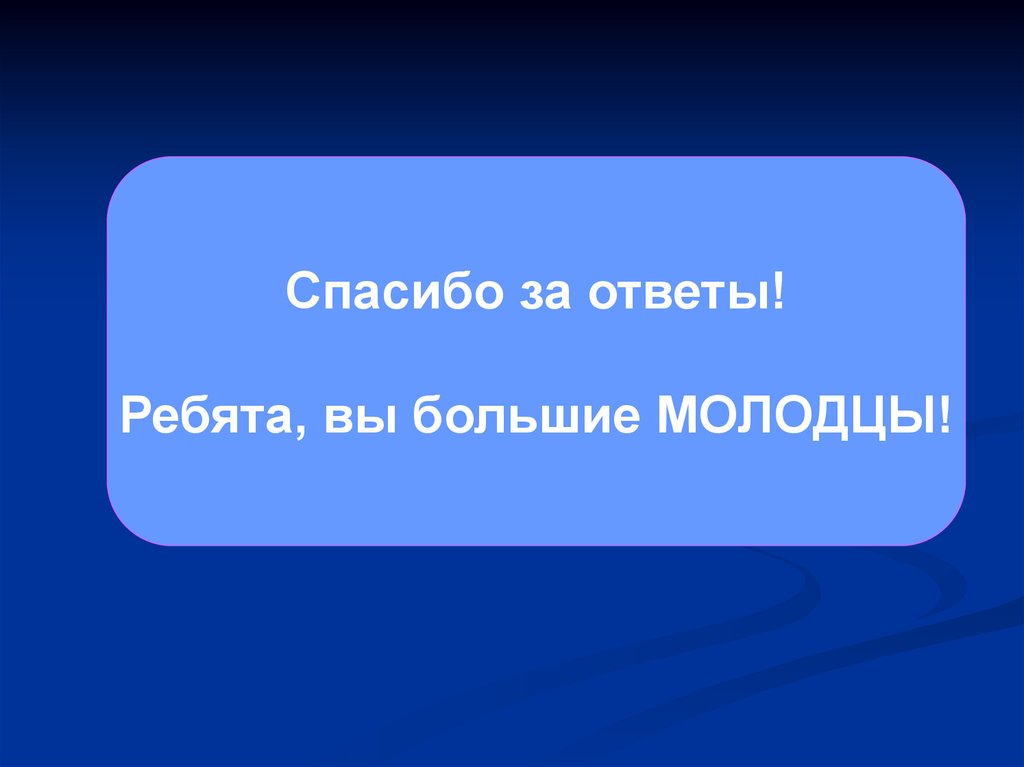 Спасибо за ответы!

Ребята, вы большие МОЛОДЦЫ!